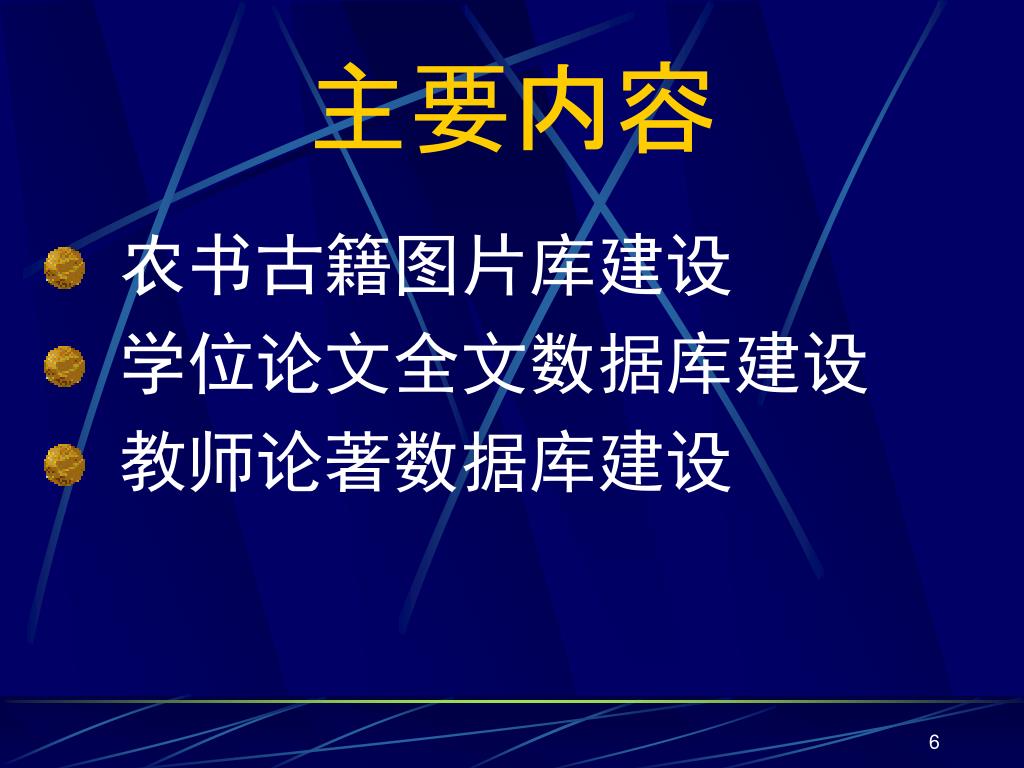 主要内容

农书古籍图片库建设
学位论文全文数据库建设
教师论著数据库建设

6